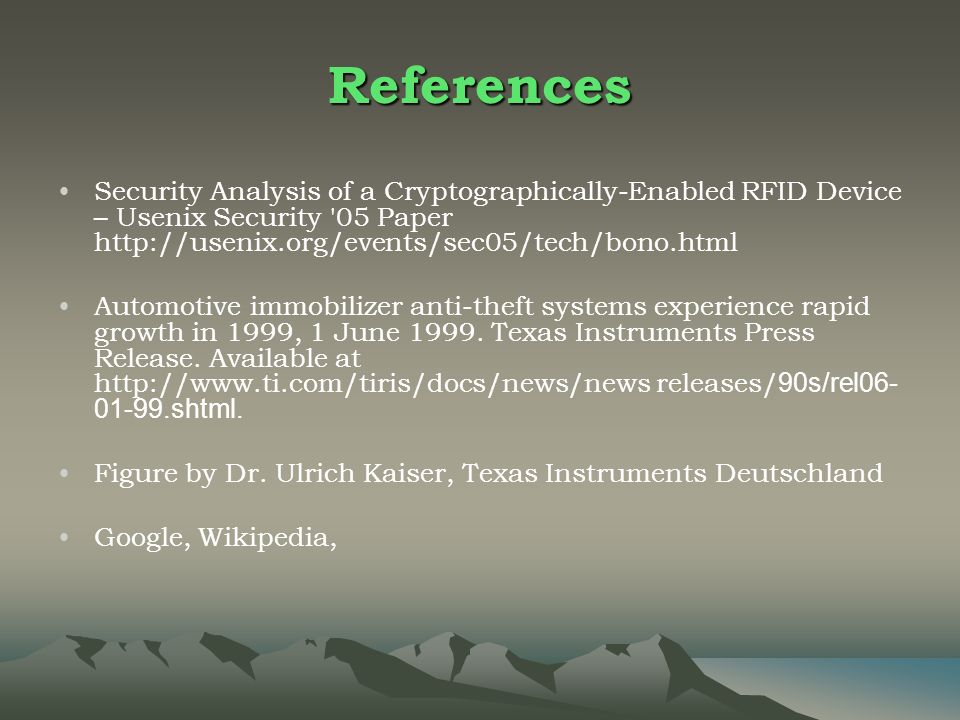 References

• Security Analysis of a Cryptographically-Enabled RFID Device – Usenix Security '05 Paper http://usenix.org/events/sec05/tech/bono.html

• Automotive immobilizer anti-theft systems experience rapid growth in 1999, 1 June 1999. Texas Instruments Press Release. Available at http://www.ti.com/tiris/docs/news/news releases/90s/rel06-01-99.shtml.

• Figure by Dr. Ulrich Kaiser, Texas Instruments Deutschland

• Google, Wikipedia,